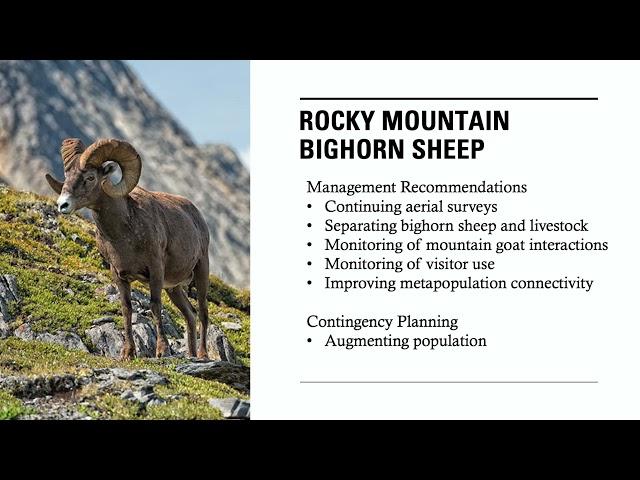 ROCKY MOUNTAIN BIGHORN SHEEP

Management Recommendations
• Continuing aerial surveys
• Separating bighorn sheep and livestock
• Monitoring of mountain goat interactions
• Monitoring of visitor use
• Improving metapopulation connectivity

Contingency Planning
• Augmenting population